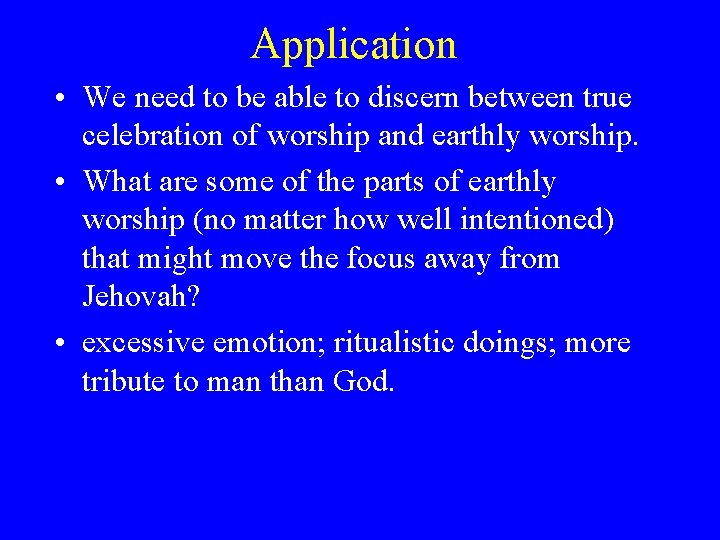 Application

• We need to be able to discern between true celebration of worship and earthly worship.

• What are some of the parts of earthly worship (no matter how well intentioned) that might move the focus away from Jehovah?

• excessive emotion; ritualistic doings; more tribute to man than God.